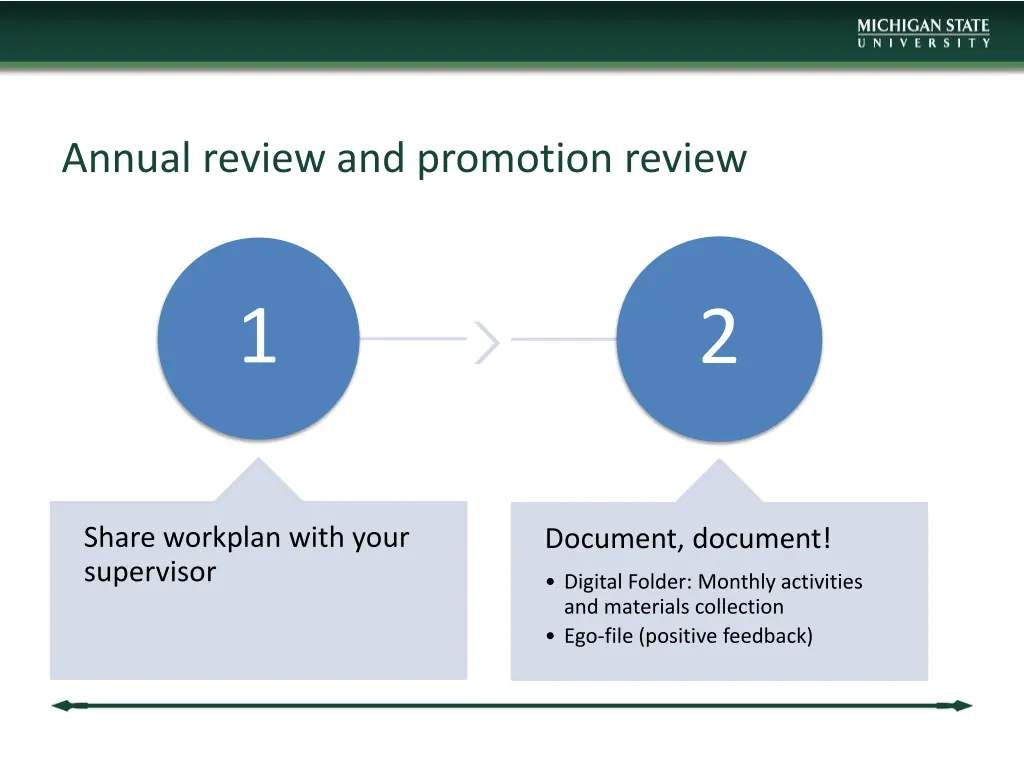 MICHIGAN STATE
UNIVERSITY

Annual review and promotion review

1

2

Share workplan with your supervisor

Document, document!

• Digital Folder: Monthly activities and materials collection
• Ego-file (positive feedback)